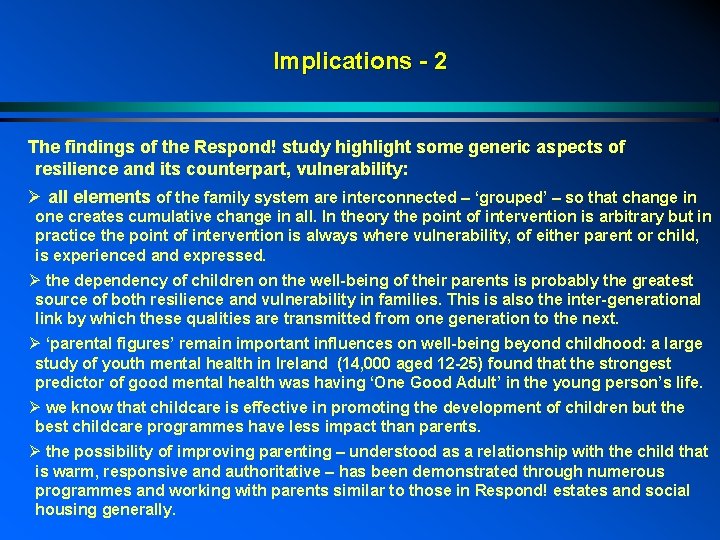 Implications - 2

The findings of the Respond! study highlight some generic aspects of resilience and its counterpart, vulnerability:

➢ all elements of the family system are interconnected – ‘grouped’ – so that change in one creates cumulative change in all. In theory the point of intervention is arbitrary but in practice the point of intervention is always where vulnerability, of either parent or child, is experienced and expressed.

➢ the dependency of children on the well-being of their parents is probably the greatest source of both resilience and vulnerability in families. This is also the inter-generational link by which these qualities are transmitted from one generation to the next.

➢ ‘parental figures’ remain important influences on well-being beyond childhood: a large study of youth mental health in Ireland (14,000 aged 12-25) found that the strongest predictor of good mental health was having ‘One Good Adult’ in the young person’s life.

➢ we know that childcare is effective in promoting the development of children but the best childcare programmes have less impact than parents.

➢ the possibility of improving parenting – understood as a relationship with the child that is warm, responsive and authoritative – has been demonstrated through numerous programmes and working with parents similar to those in Respond! estates and social housing generally.